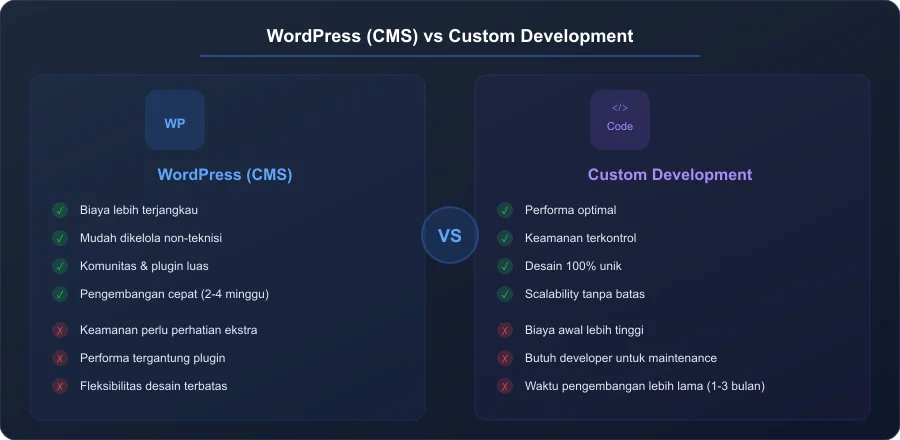 WordPress (CMS) vs Custom Development

WP

WordPress (CMS)

✓ Biaya lebih terjangkau
✓ Mudah dikelola non-teknisi
✓ Komunitas & plugin luas
✓ Pengembangan cepat (2-4 minggu)

✗ Keamanan perlu perhatian ekstra
✗ Performa tergantung plugin
✗ Fleksibilitas desain terbatas

VS

</>
Code

Custom Development

✓ Performa optimal
✓ Keamanan terkontrol
✓ Desain 100% unik
✓ Scalability tanpa batas

✗ Biaya awal lebih tinggi
✗ Butuh developer untuk maintenance
✗ Waktu pengembangan lebih lama (1-3 bulan)